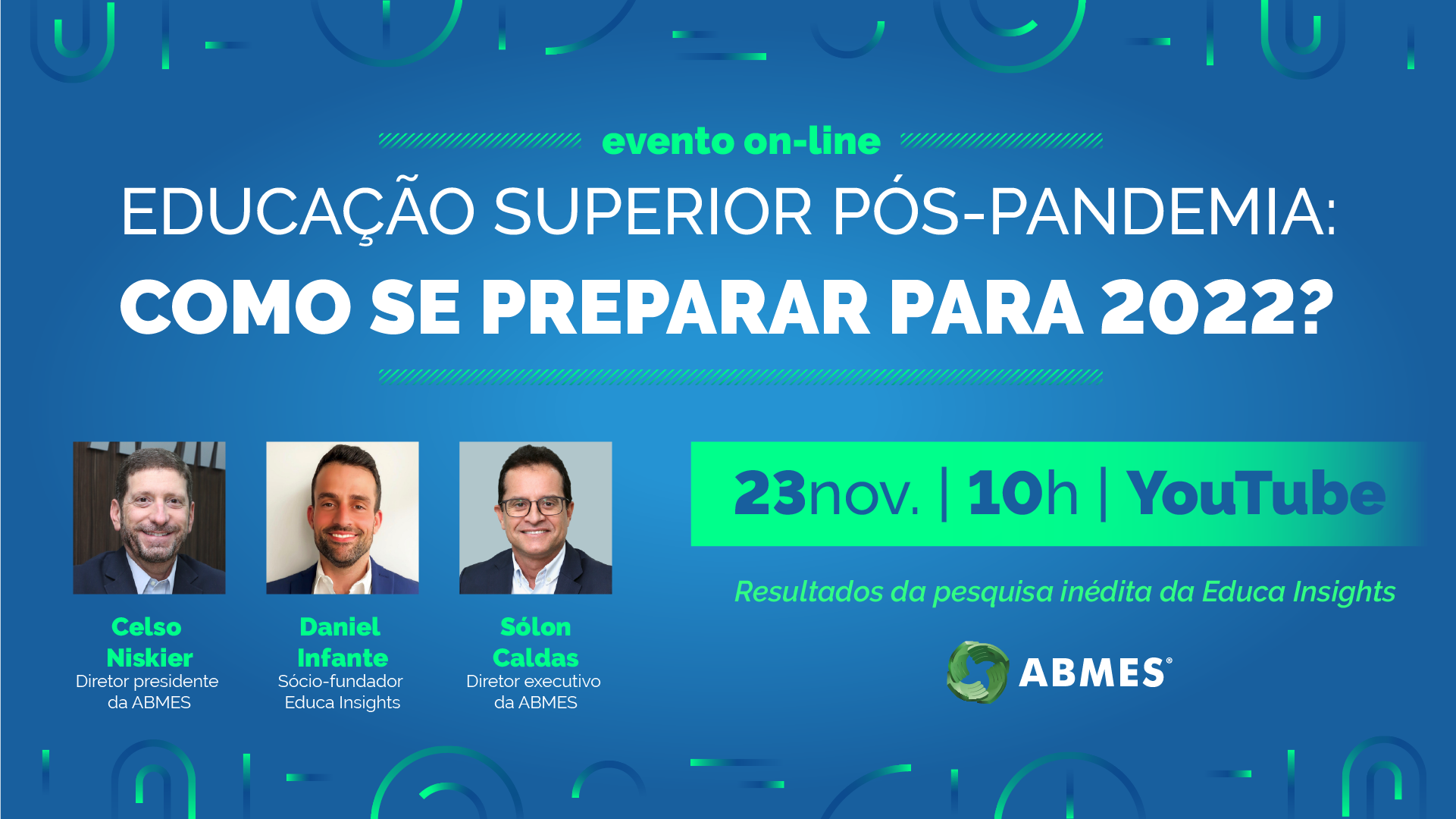 evento on-line

EDUCAÇÃO SUPERIOR PÓS-PANDEMIA:
COMO SE PREPARAR PARA 2022?

Celso Niskier
Diretor presidente da ABMES

Daniel Infante
Sócio-fundador Educa Insights

Sólon Caldas
Diretor executivo da ABMES

23nov. | 10h | YouTube

Resultados da pesquisa inédita da Educa Insights

ABMES®